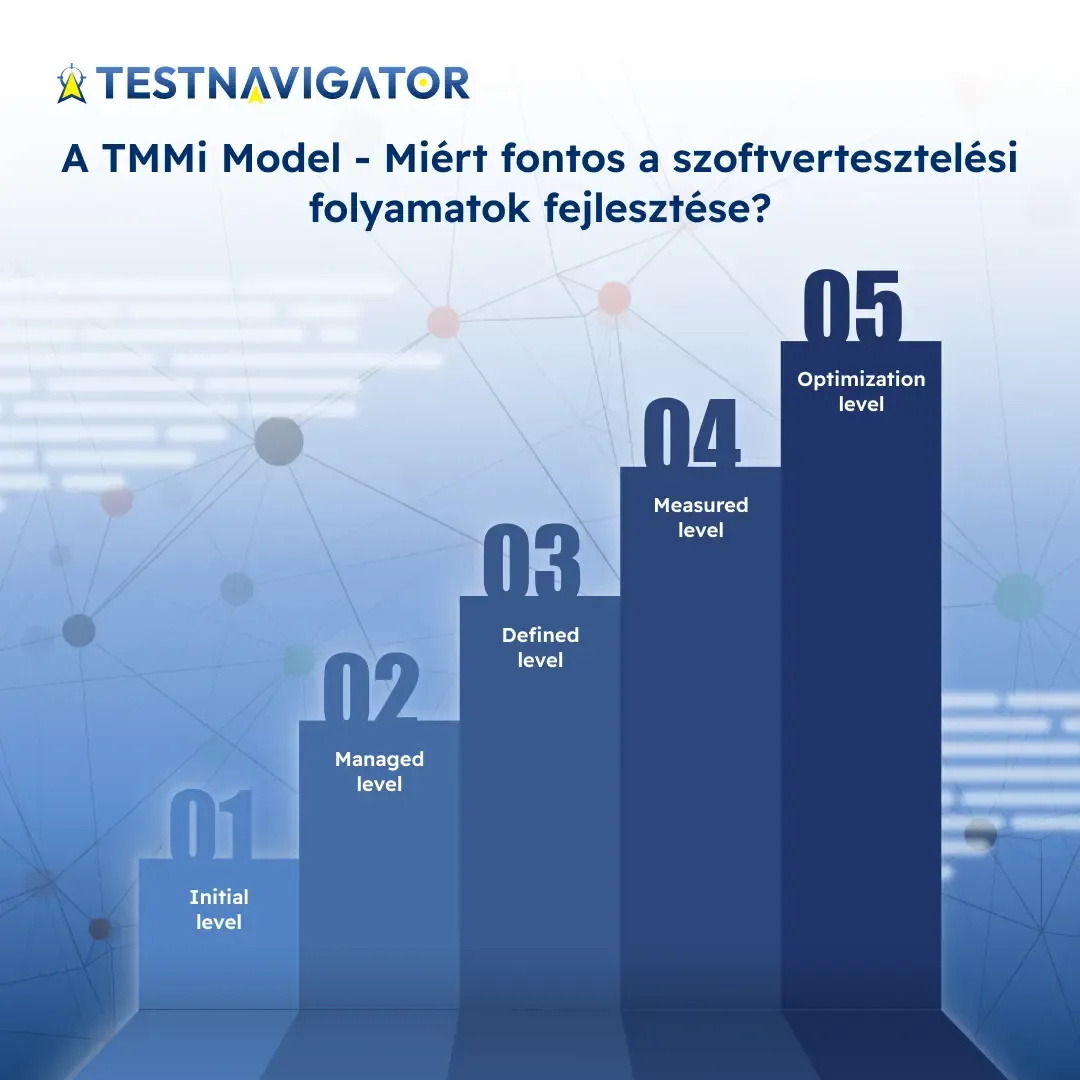 TESTNAVIGATOR

A TMMi Model - Miért fontos a szoftvertesztelési folyamatok fejlesztése?

01
Initial level

02
Managed level

03
Defined level

04
Measured level

05
Optimization level